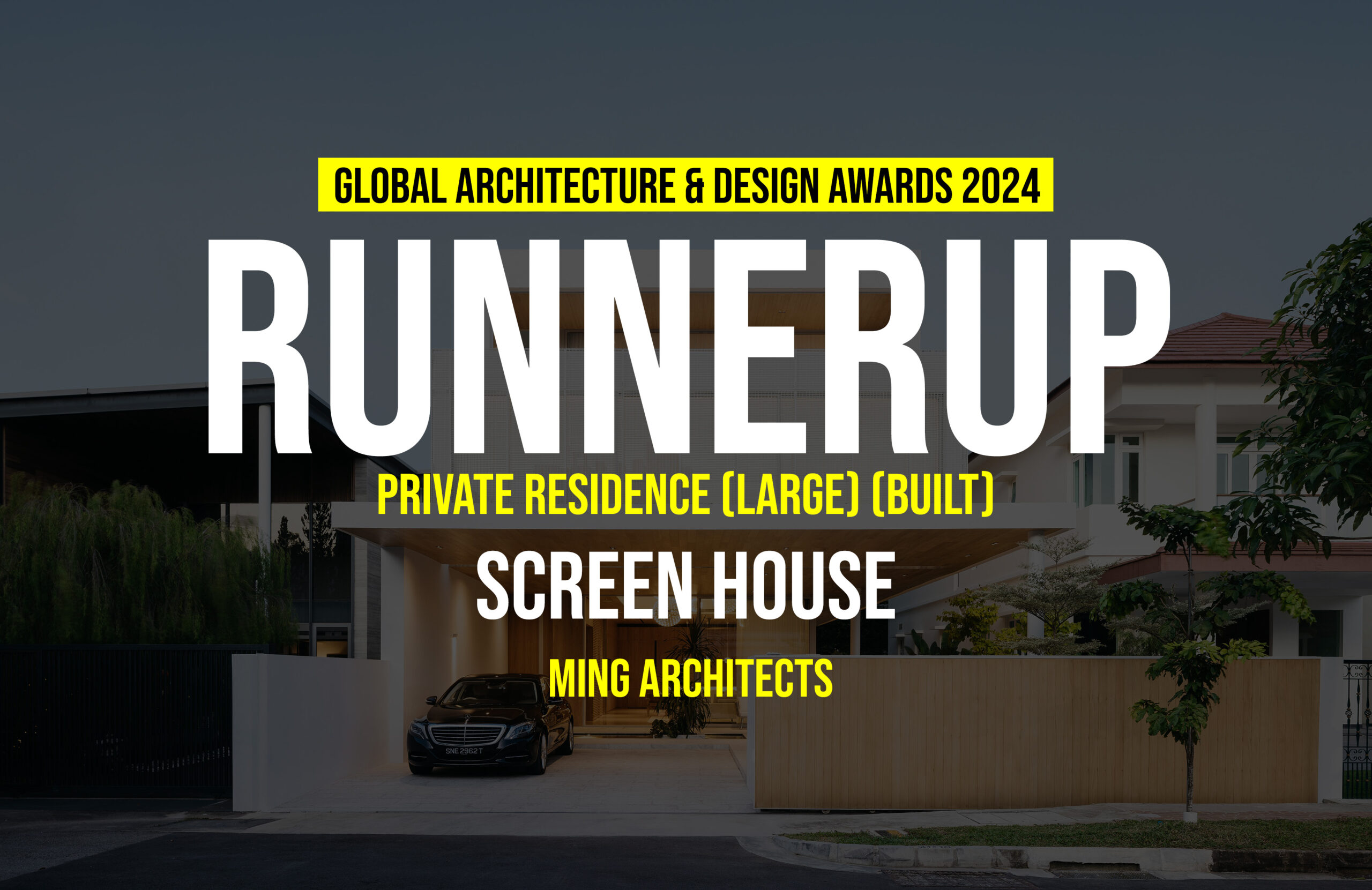 GLOBAL ARCHITECTURE & DESIGN AWARDS 2024

RUNNERUP

PRIVATE RESIDENCE (LARGE) (BUILT)

SCREEN HOUSE

MING ARCHITECTS

SNE 2962 T